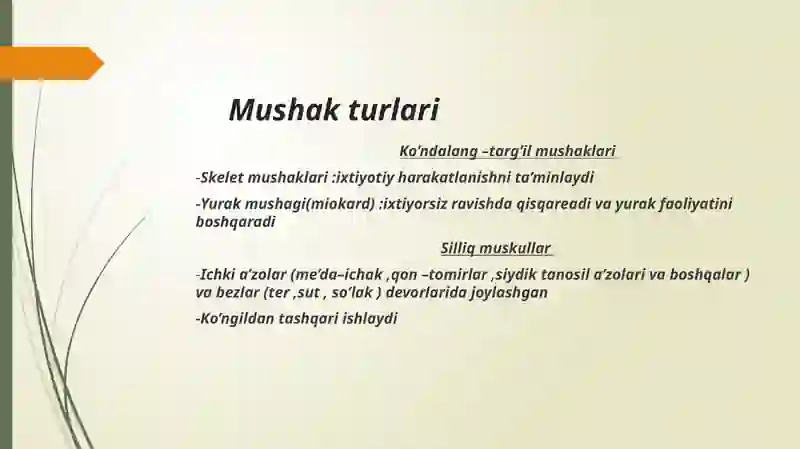 Mushak turlari

Ko'ndalang –targ'il mushaklari

-Skelet mushaklari :ixtiyotiy harakatlanishni ta'minlaydi

-Yurak mushagi(miokard) :ixtiyorsiz ravishda qisqareadi va yurak faoliyatini boshqaradi

Silliq muskullar

-Ichki a'zolar (me'da–ichak ,qon –tomirlar ,siydik tanosil a'zolari va boshqalar ) va bezlar (ter ,sut , so'lak ) devorlarida joylashgan

-Ko'ngildan tashqari ishlaydi